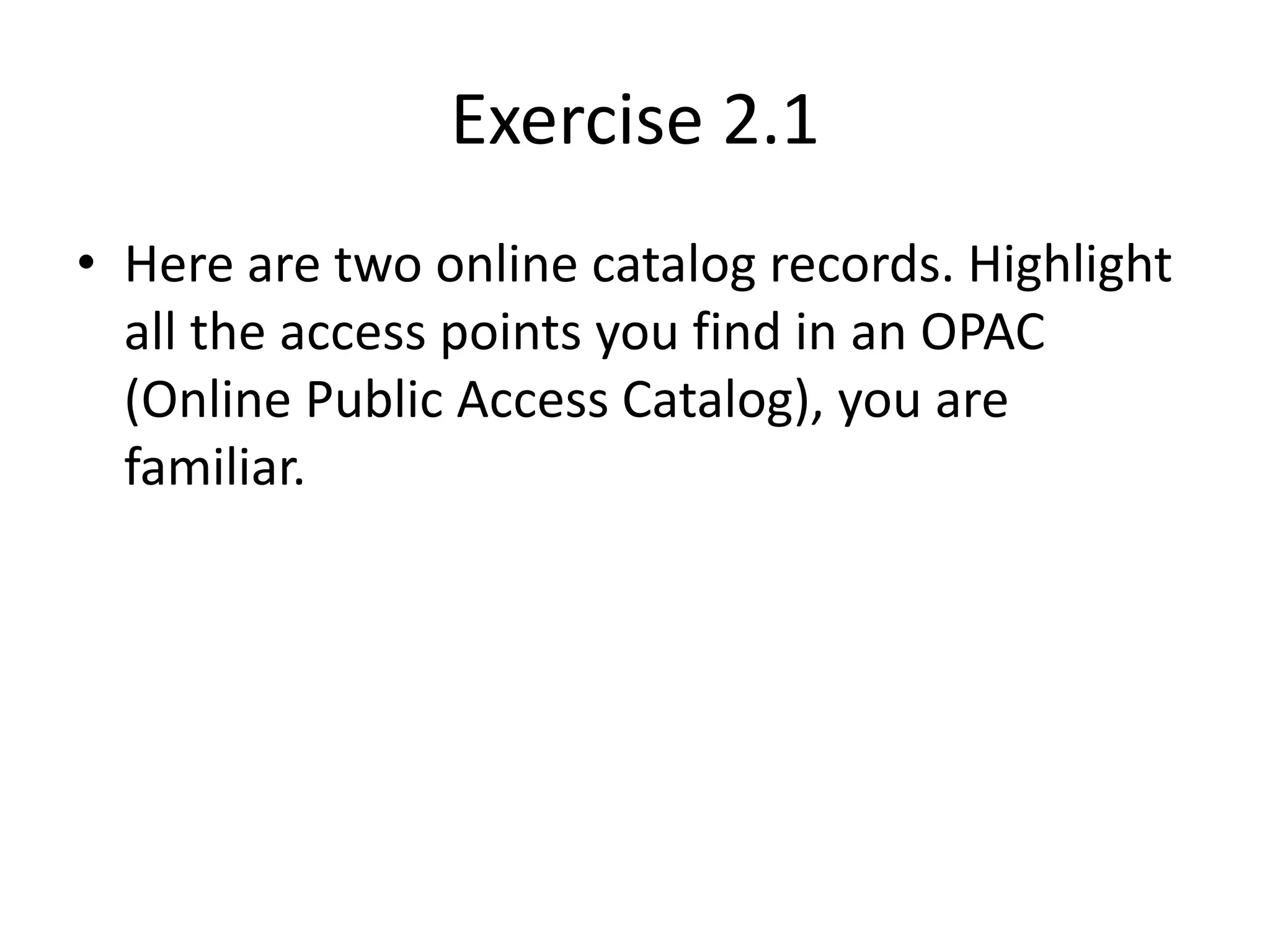 Exercise 2.1

• Here are two online catalog records. Highlight all the access points you find in an OPAC (Online Public Access Catalog), you are familiar.